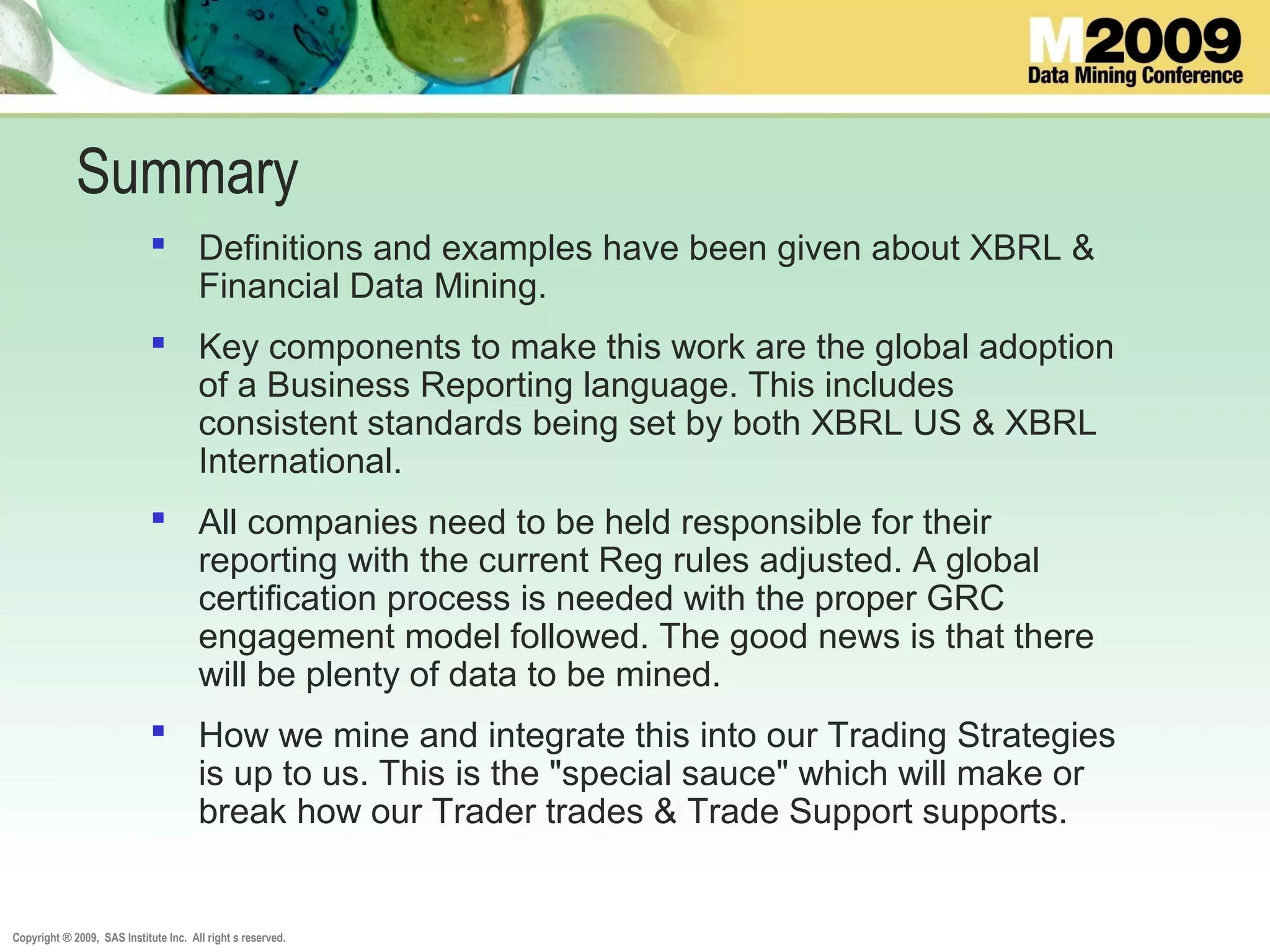 M2009
Data Mining Conference

Summary

▪ Definitions and examples have been given about XBRL & Financial Data Mining.

▪ Key components to make this work are the global adoption of a Business Reporting language. This includes consistent standards being set by both XBRL US & XBRL International.

▪ All companies need to be held responsible for their reporting with the current Reg rules adjusted. A global certification process is needed with the proper GRC engagement model followed. The good news is that there will be plenty of data to be mined.

▪ How we mine and integrate this into our Trading Strategies is up to us. This is the "special sauce" which will make or break how our Trader trades & Trade Support supports.

Copyright ® 2009, SAS Institute Inc. All right s reserved.